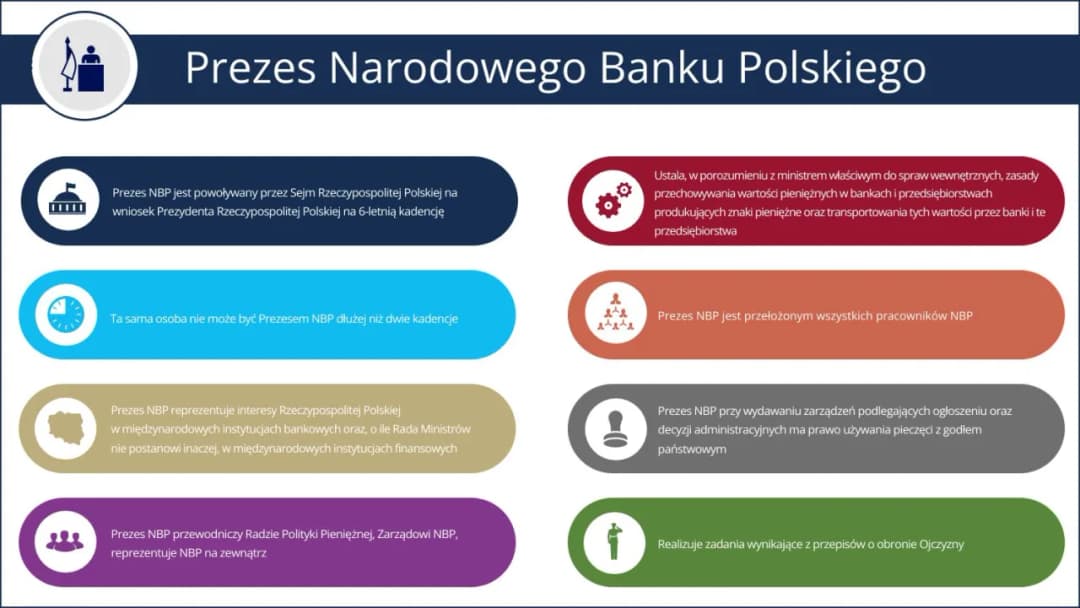 Prezes Narodowego Banku Polskiego

Prezes NBP jest powoływany przez Sejm Rzeczypospolitej Polskiej na wniosek Prezydenta Rzeczypospolitej Polskiej na 6-letnią kadencję

Ta sama osoba nie może być Prezesem NBP dłużej niż dwie kadencje

Prezes NBP reprezentuje interesy Rzeczypospolitej Polskiej w międzynarodowych instytucjach bankowych oraz, o ile Rada Ministrów nie postanowi inaczej, w międzynarodowych instytucjach finansowych

Prezes NBP przewodniczy Radzie Polityki Pieniężnej, Zarządowi NBP, reprezentuje NBP na zewnątrz

Ustala, w porozumieniu z ministrem właściwym do spraw wewnętrznych, zasady przechowywania wartości pieniężnych w bankach i przedsiębiorstwach produkujących znaki pieniężne oraz transportowania tych wartości przez banki i te przedsiębiorstwa

Prezes NBP jest przełożonym wszystkich pracowników NBP

Prezes NBP przy wydawaniu zarządzeń podlegających ogłoszeniu oraz decyzji administracyjnych ma prawo używania pieczęci z godłem państwowym

Realizuje zadania wynikające z przepisów o obronie Ojczyzny